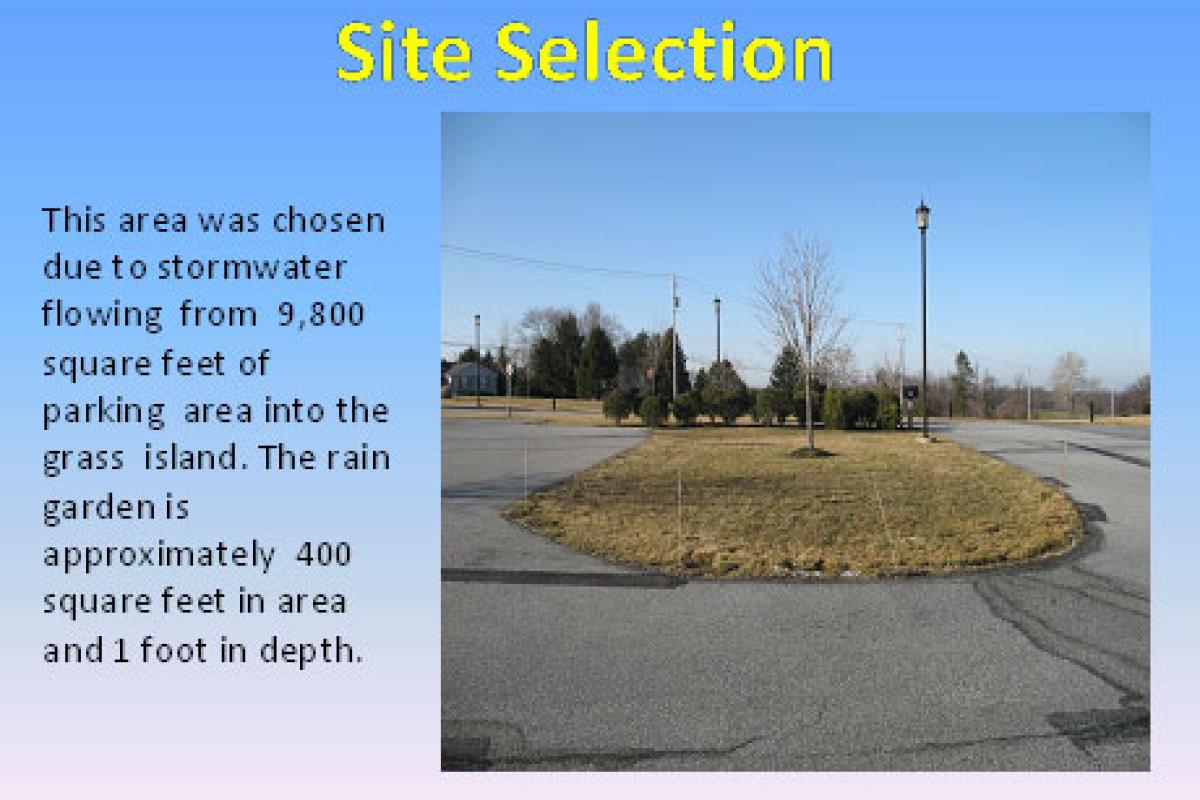 Site Selection

This area was chosen due to stormwater flowing from 9,800 square feet of parking area into the grass island. The rain garden is approximately 400 square feet in area and 1 foot in depth.